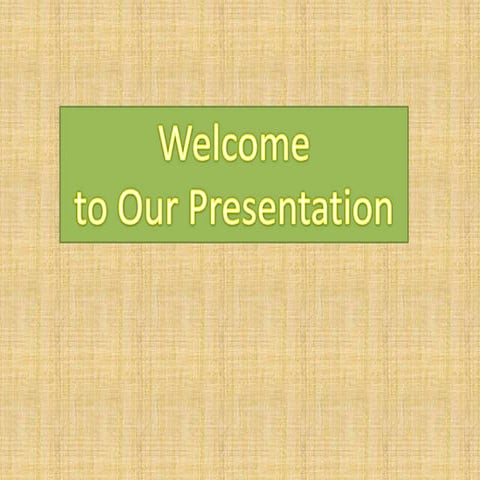 Welcome
to Our Presentation